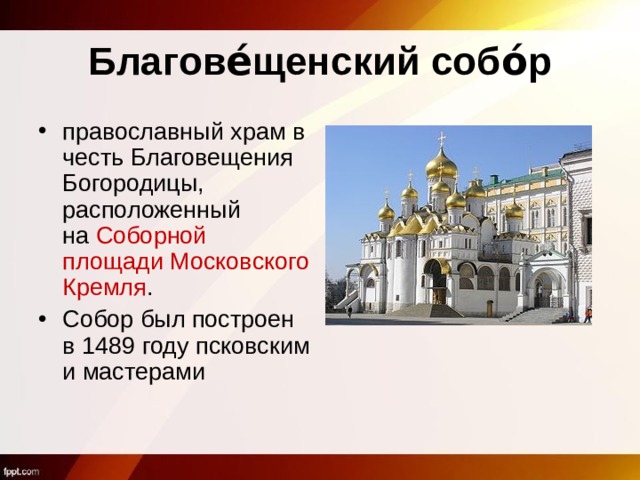 Благове́щенский собо́р

• православный храм в честь Благовещения Богородицы, расположенный на Соборной площади Московского Кремля.

• Собор был построен в 1489 году псковским и мастерами

fppt.com